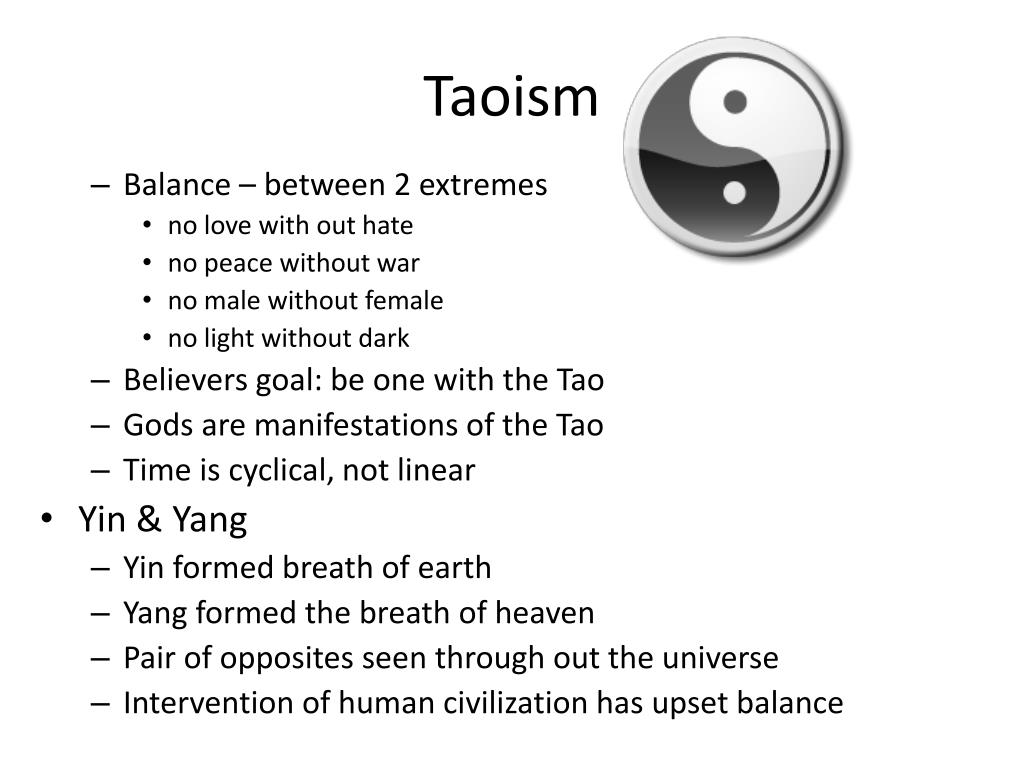 Taoism

– Balance – between 2 extremes
  • no love with out hate
  • no peace without war
  • no male without female
  • no light without dark
– Believers goal: be one with the Tao
– Gods are manifestations of the Tao
– Time is cyclical, not linear

• Yin & Yang
– Yin formed breath of earth
– Yang formed the breath of heaven
– Pair of opposites seen through out the universe
– Intervention of human civilization has upset balance